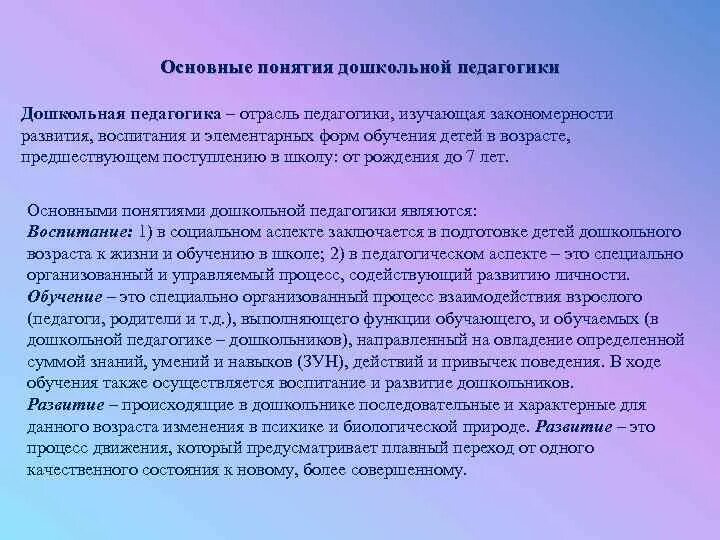 Основные понятия дошкольной педагогики

Дошкольная педагогика – отрасль педагогики, изучающая закономерности развития, воспитания и элементарных форм обучения детей в возрасте, предшествующем поступлению в школу: от рождения до 7 лет.

Основными понятиями дошкольной педагогики являются:
Воспитание: 1) в социальном аспекте заключается в подготовке детей дошкольного возраста к жизни и обучению в школе; 2) в педагогическом аспекте – это специально организованный и управляемый процесс, содействующий развитию личности.
Обучение – это специально организованный процесс взаимодействия взрослого (педагоги, родители и т.д.), выполняющего функции обучающего, и обучаемых (в дошкольной педагогике – дошкольников), направленный на овладение определенной суммой знаний, умений и навыков (ЗУН), действий и привычек поведения. В ходе обучения также осуществляется воспитание и развитие дошкольников.
Развитие – происходящие в дошкольнике последовательные и характерные для данного возраста изменения в психике и биологической природе. Развитие – это процесс движения, который предусматривает плавный переход от одного качественного состояния к новому, более совершенному.